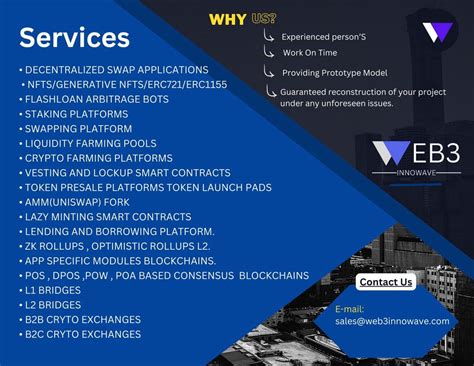 Services

• DECENTRALIZED SWAP APPLICATIONS
• NFTS/GENERATIVE NFTS/ERC721/ERC1155
• FLASHLOAN ARBITRAGE BOTS
• STAKING PLATFORMS
• SWAPPING PLATFORM
• LIQUIDITY FARMING POOLS
• CRYPTO FARMING PLATFORMS
• VESTING AND LOCKUP SMART CONTRACTS
• TOKEN PRESALE PLATFORMS TOKEN LAUNCH PADS
• AMM(UNISWAP) FORK
• LAZY MINTING SMART CONTRACTS
• LENDING AND BORROWING PLATFORM.
• ZK ROLLUPS , OPTIMISTIC ROLLUPS L2.
• APP SPECIFIC MODULES BLOCKCHAINS.
• POS , DPOS ,POW , POA BASED CONSENSUS BLOCKCHAINS
• L1 BRIDGES
• L2 BRIDGES
• B2B CRYTO EXCHANGES
• B2C CRYTO EXCHANGES

WHY US?

Experienced person'S
Work On Time
Providing Prototype Model
Guaranteed reconstruction of your project under any unforeseen issues.

WEB3
INNOWAVE

Contact Us

E-mail:
sales@web3innowave.com